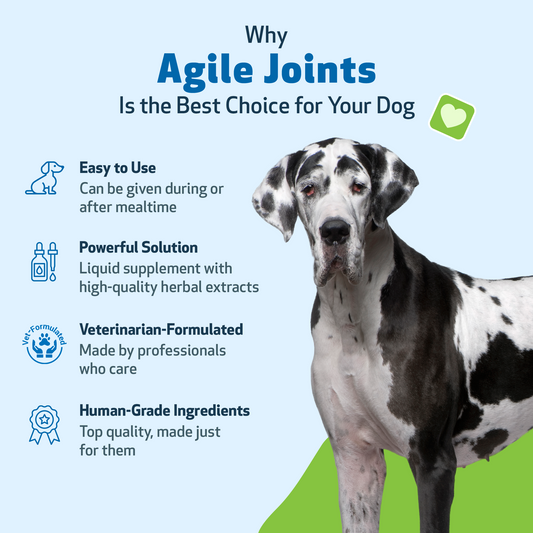 Why
Agile Joints
Is the Best Choice for Your Dog

Easy to Use
Can be given during or after mealtime

Powerful Solution
Liquid supplement with high-quality herbal extracts

Vet-Formulated

Veterinarian-Formulated
Made by professionals who care

Human-Grade Ingredients
Top quality, made just for them